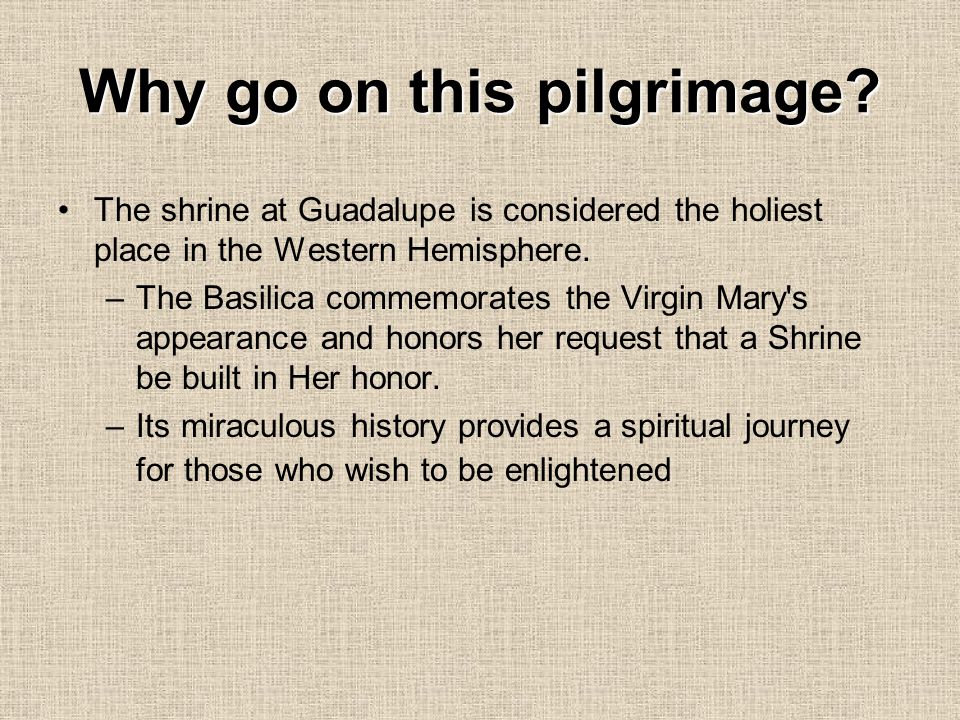 Why go on this pilgrimage?

• The shrine at Guadalupe is considered the holiest place in the Western Hemisphere.
– The Basilica commemorates the Virgin Mary's appearance and honors her request that a Shrine be built in Her honor.
– Its miraculous history provides a spiritual journey for those who wish to be enlightened